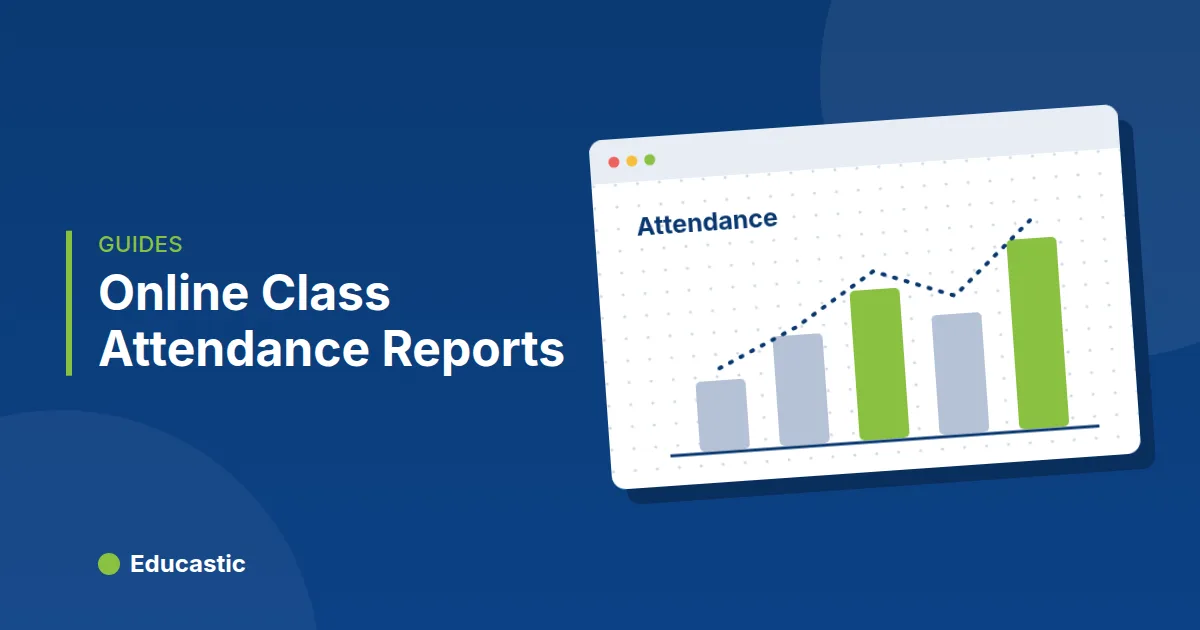 GUIDES

Online Class Attendance Reports

Attendance

Educastic